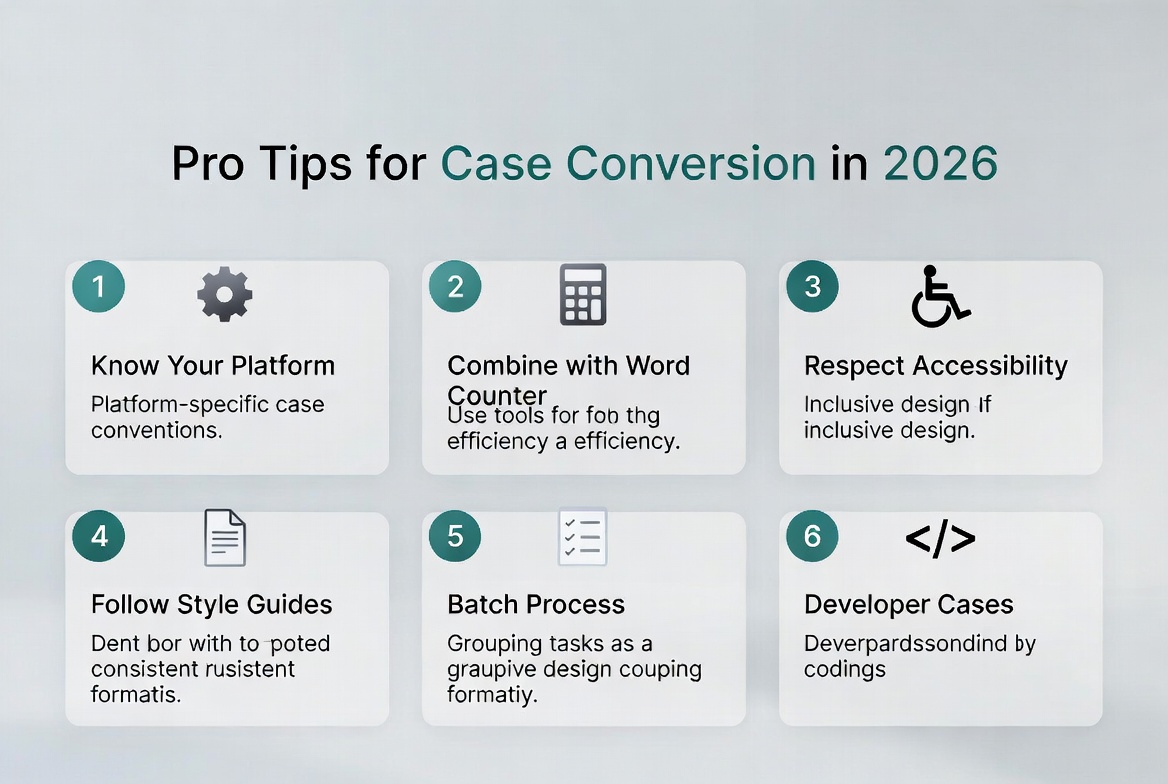 Pro Tips for Case Conversion in 2026

1

Know Your Platform

Platform-specific case conventions.

2

Combine with Word Counter

Use tools for fob thg efficiency a efficiency.

3

Respect Accessibility

Inclusive design If inclusive design.

4

Follow Style Guides

Dent bor with to poted consistent rusistent formatis.

5

Batch Process

Grouping tasks as a graupive design couping formatiy.

6

</>

Developer Cases

Deverpardssondind by codings